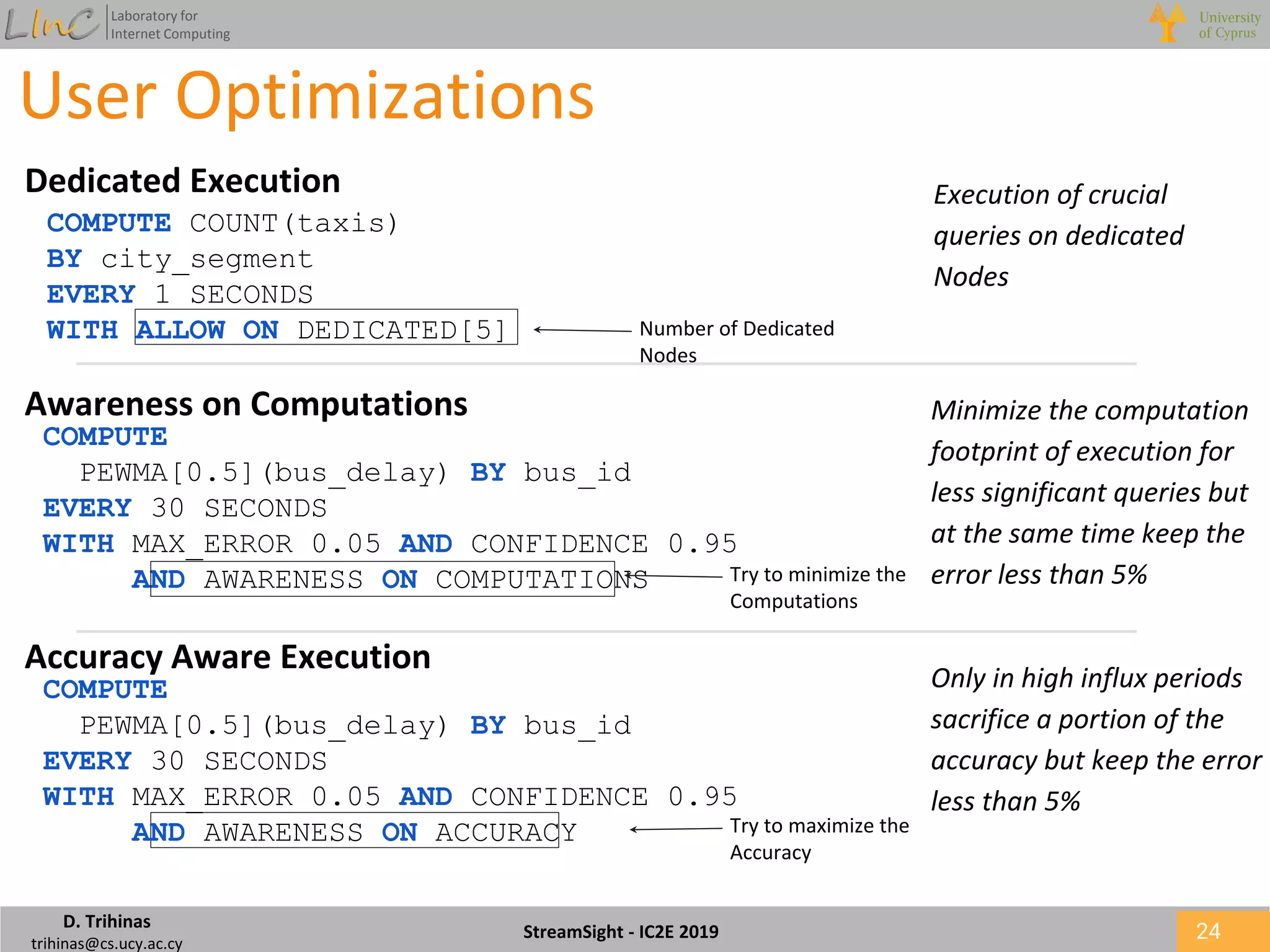 LInC Laboratory for Internet Computing

University of Cyprus

User Optimizations

Dedicated Execution

COMPUTE COUNT(taxis)
BY city_segment
EVERY 1 SECONDS
WITH ALLOW ON DEDICATED[5]

Number of Dedicated Nodes

Execution of crucial queries on dedicated Nodes

Awareness on Computations

COMPUTE
PEWMA[0.5](bus_delay) BY bus_id
EVERY 30 SECONDS
WITH MAX_ERROR 0.05 AND CONFIDENCE 0.95
AND AWARENESS ON COMPUTATIONS

Try to minimize the Computations

Minimize the computation footprint of execution for less significant queries but at the same time keep the error less than 5%

Accuracy Aware Execution

COMPUTE
PEWMA[0.5](bus_delay) BY bus_id
EVERY 30 SECONDS
WITH MAX_ERROR 0.05 AND CONFIDENCE 0.95
AND AWARENESS ON ACCURACY

Try to maximize the Accuracy

Only in high influx periods sacrifice a portion of the accuracy but keep the error less than 5%

D. Trihinas
trihinas@cs.ucy.ac.cy

StreamSight - IC2E 2019

24